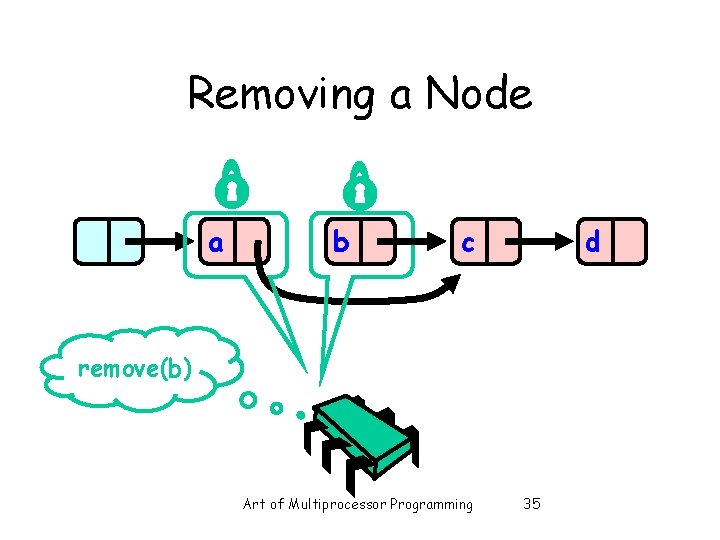 Removing a Node

a

b

c

d

remove(b)

Art of Multiprocessor Programming

35